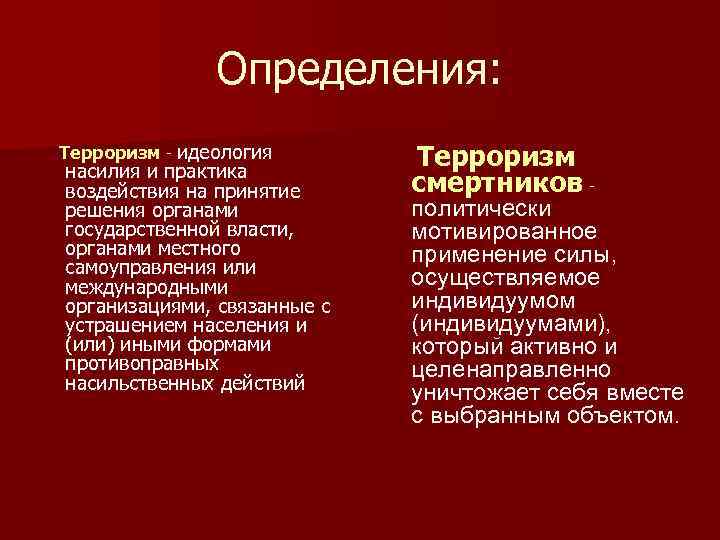 Определения:

Терроризм - идеология насилия и практика воздействия на принятие решения органами государственной власти, органами местного самоуправления или международными организациями, связанные с устрашением населения и (или) иными формами противоправных насильственных действий

Терроризм смертников - политически мотивированное применение силы, осуществляемое индивидуумом (индивидуумами), который активно и целенаправленно уничтожает себя вместе с выбранным объектом.